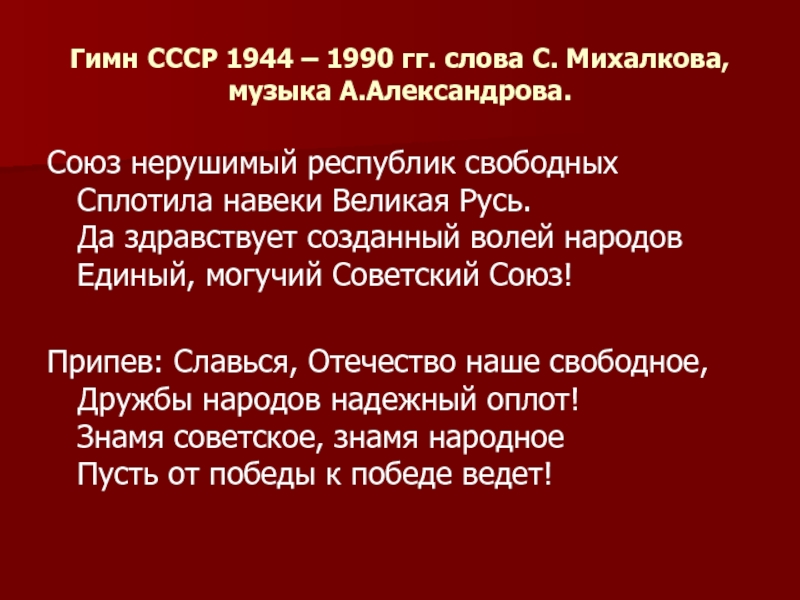 Гимн СССР 1944 – 1990 гг. слова С. Михалкова, музыка А.Александрова.

Союз нерушимый республик свободных
Сплотила навеки Великая Русь.
Да здравствует созданный волей народов
Единый, могучий Советский Союз!

Припев: Славься, Отечество наше свободное,
Дружбы народов надежный оплот!
Знамя советское, знамя народное
Пусть от победы к победе ведет!